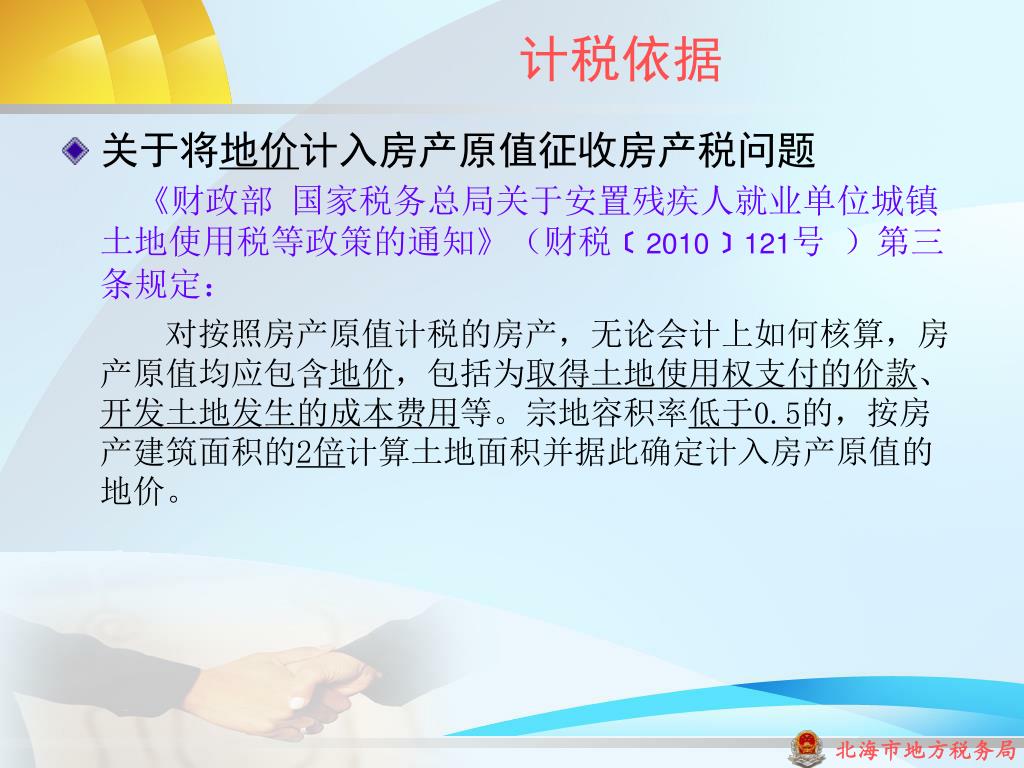 计税依据

关于将地价计入房产原值征收房产税问题

《财政部 国家税务总局关于安置残疾人就业单位城镇土地使用税等政策的通知》（财税〔2010〕121号 ）第三条规定：

对按照房产原值计税的房产，无论会计上如何核算，房产原值均应包含地价，包括为取得土地使用权支付的价款、开发土地发生的成本费用等。宗地容积率低于0.5的，按房产建筑面积的2倍计算土地面积并据此确定计入房产原值的地价。

北海市地方税务局